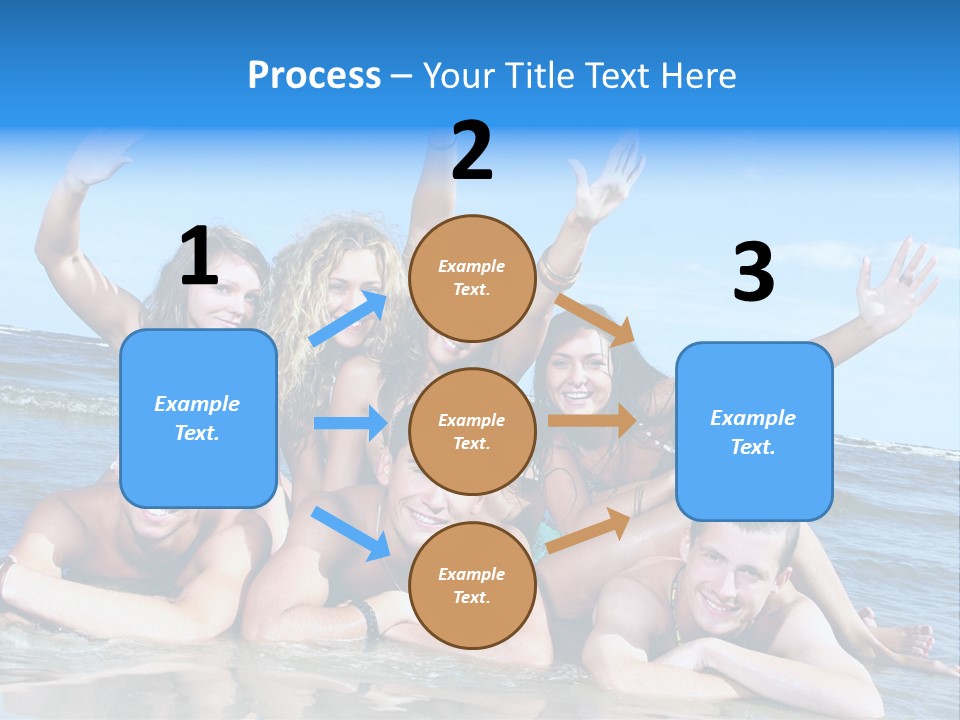 Process – Your Title Text Here

1

Example Text.

2

Example Text.

Example Text.

Example Text.

3

Example Text.